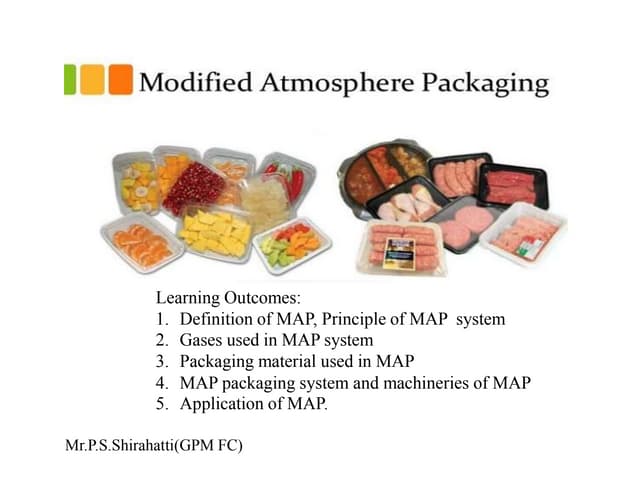 Modified Atmosphere Packaging

Learning Outcomes:
1. Definition of MAP, Principle of MAP system
2. Gases used in MAP system
3. Packaging material used in MAP
4. MAP packaging system and machineries of MAP
5. Application of MAP.

Mr.P.S.Shirahatti(GPM FC)